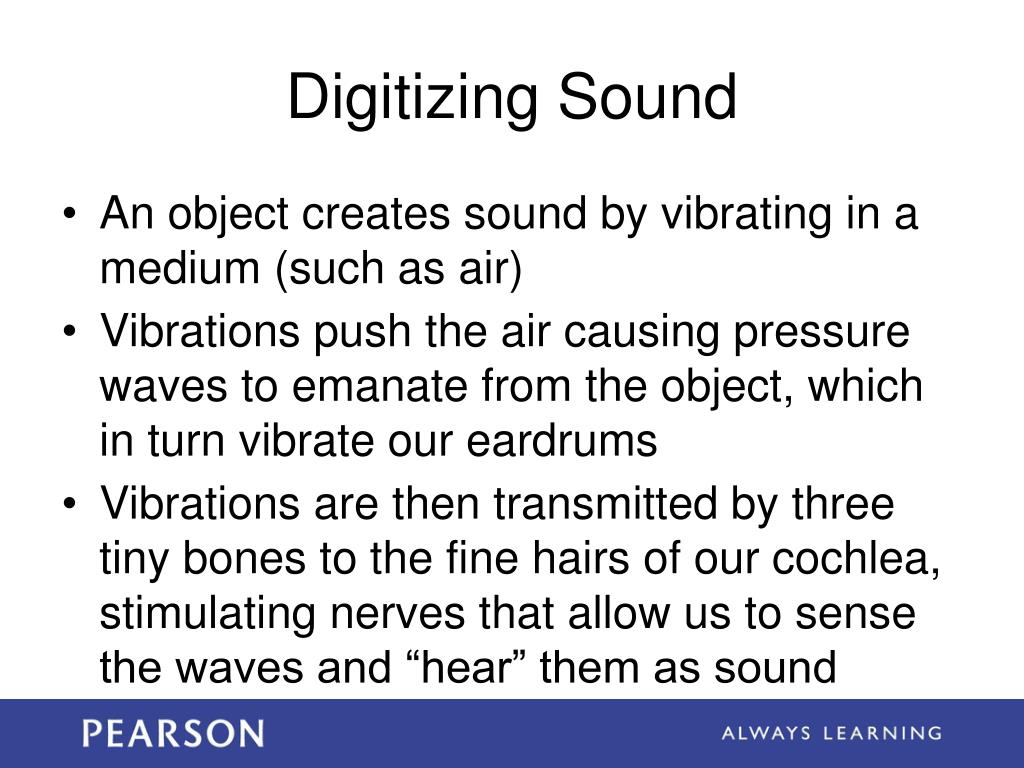 Digitizing Sound

• An object creates sound by vibrating in a medium (such as air)
• Vibrations push the air causing pressure waves to emanate from the object, which in turn vibrate our eardrums
• Vibrations are then transmitted by three tiny bones to the fine hairs of our cochlea, stimulating nerves that allow us to sense the waves and “hear” them as sound

PEARSON

ALWAYS LEARNING